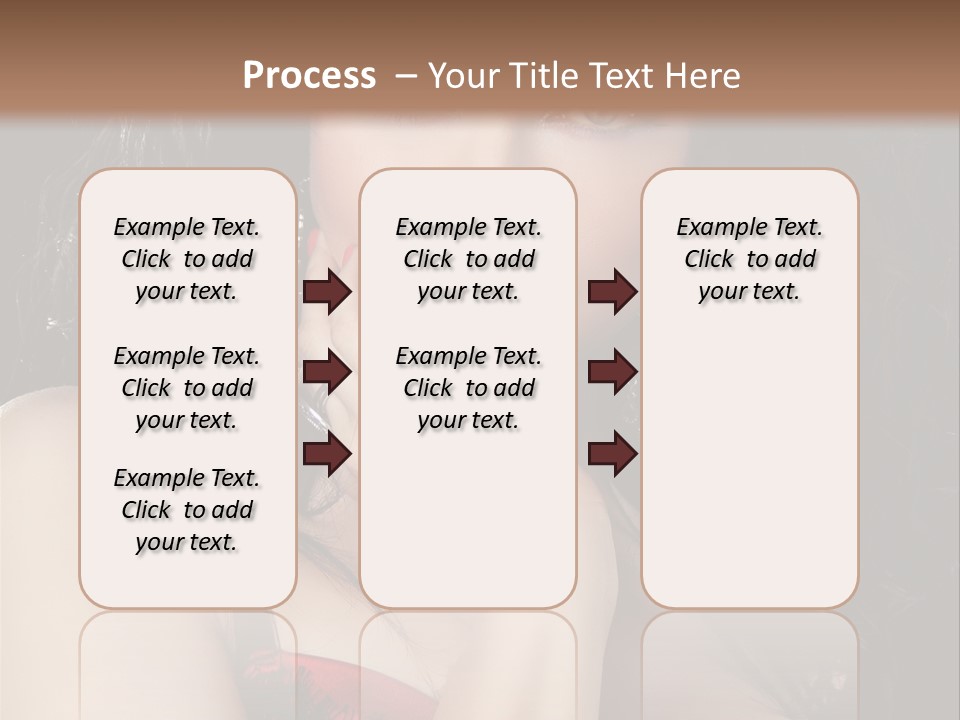 Process – Your Title Text Here

Example Text. Click to add your text.

Example Text. Click to add your text.

Example Text. Click to add your text.

Example Text. Click to add your text.

Example Text. Click to add your text.

Example Text. Click to add your text.